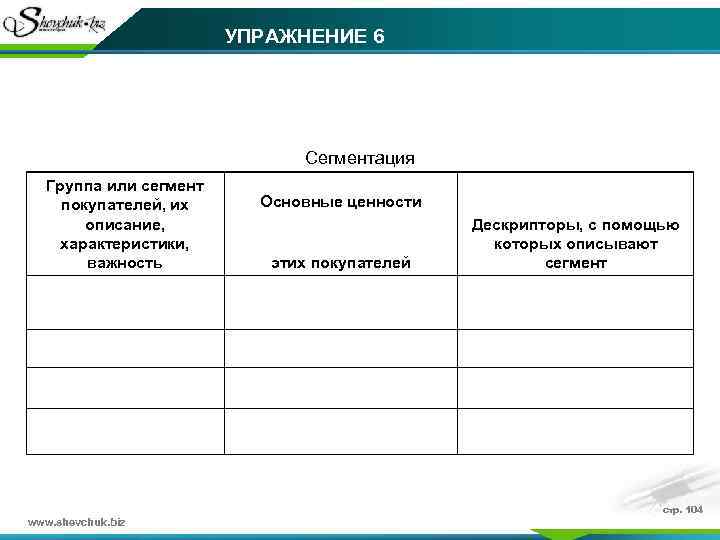 Shevchuk.biz

УПРАЖНЕНИЕ 6

Сегментация

| Группа или сегмент покупателей, их описание, характеристики, важность | Основные ценности этих покупателей | Дескрипторы, с помощью которых описывают сегмент |
|---|---|---|
| | | |
| | | |
| | | |
| | | |

www.shevchuk.biz

стр. 104